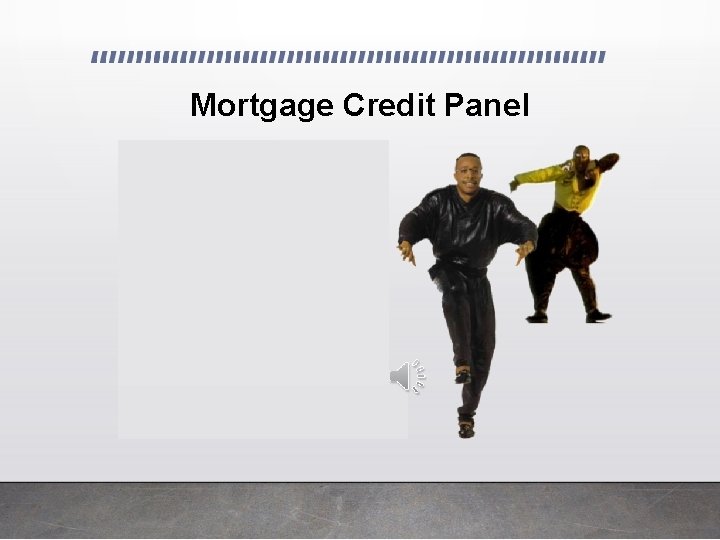 Mortgage Credit Panel